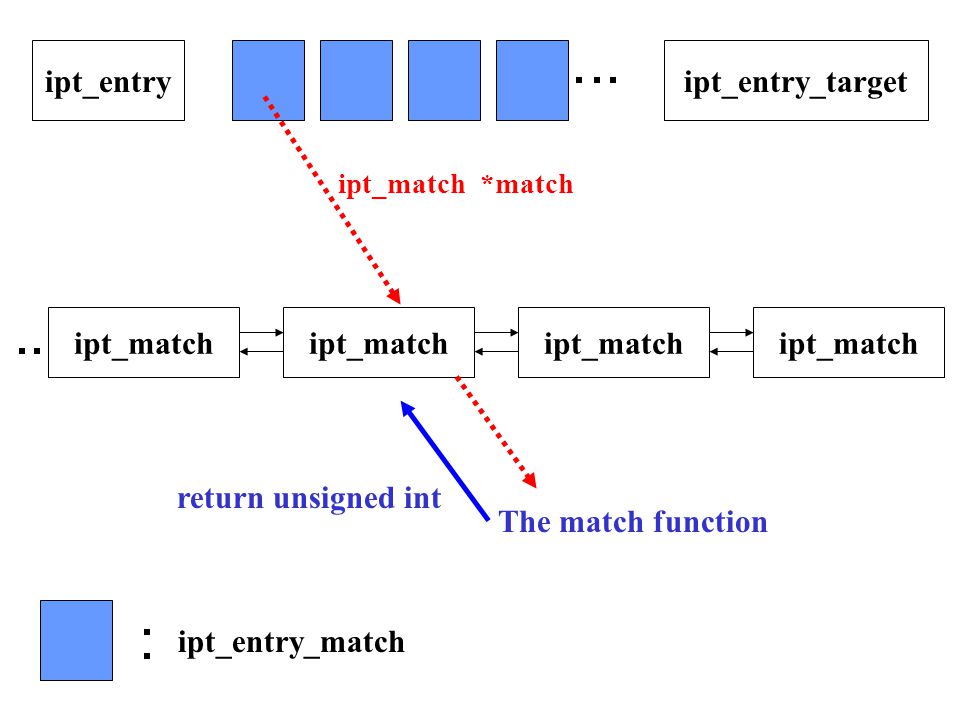 ipt_entry

…

ipt_entry_target

ipt_match *match

..

ipt_match

ipt_match

ipt_match

ipt_match

return unsigned int

The match function

: ipt_entry_match